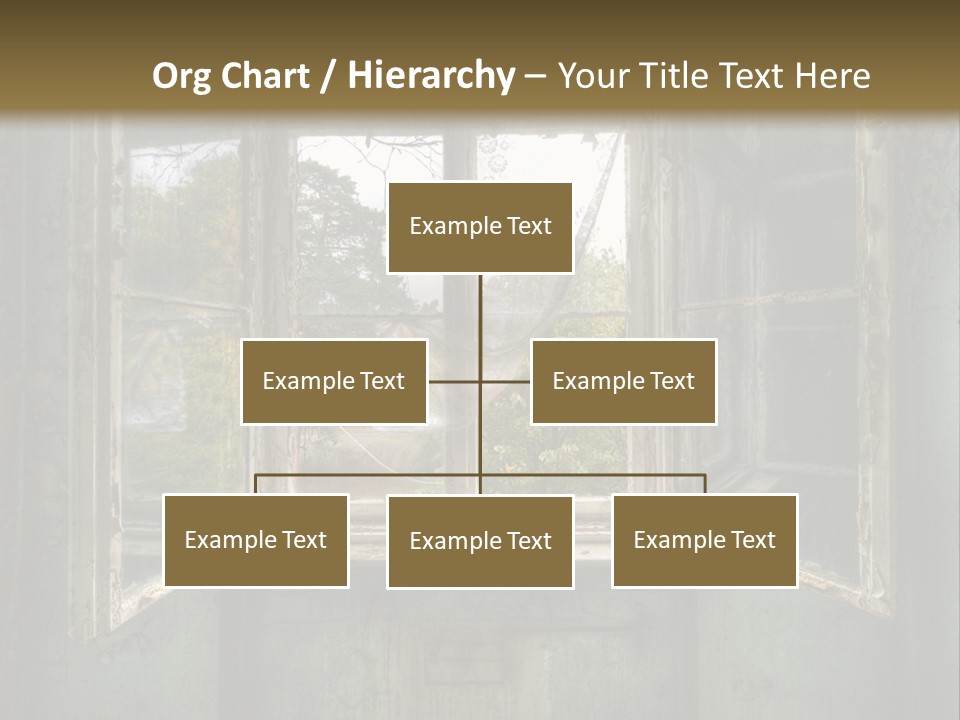 Org Chart / Hierarchy – Your Title Text Here

Example Text

Example Text

Example Text

Example Text

Example Text

Example Text